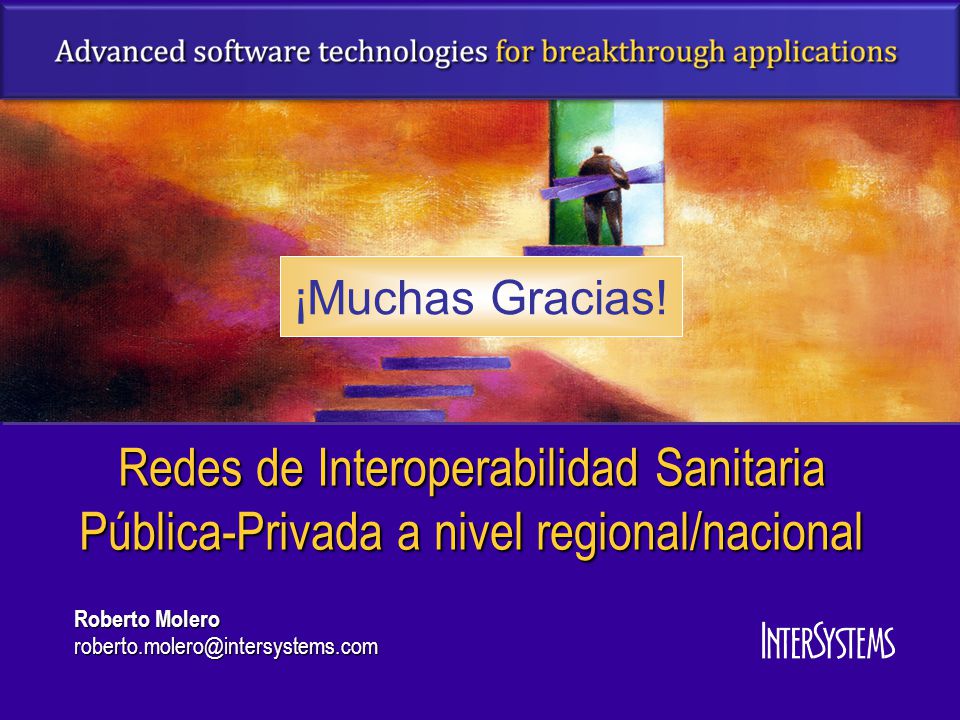 Advanced software technologies for breakthrough applications

¡Muchas Gracias!

Redes de Interoperabilidad Sanitaria Pública-Privada a nivel regional/nacional

Roberto Molero
roberto.molero@intersystems.com

INTERSYSTEMS